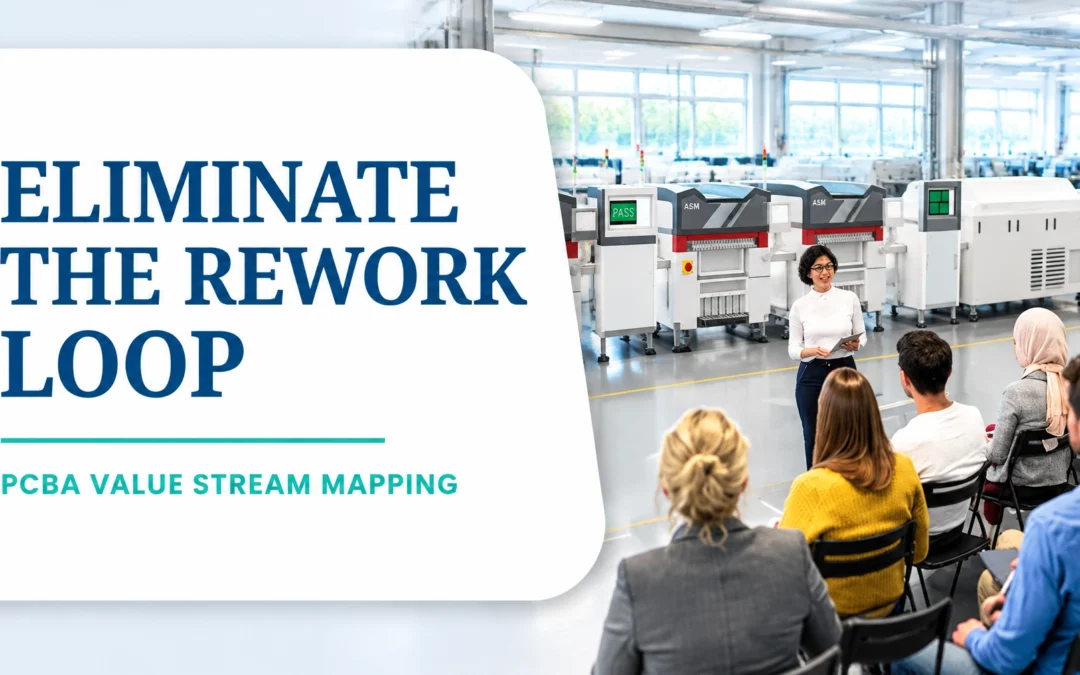 ELIMINATE THE REWORK LOOP

PCBA VALUE STREAM MAPPING

PASS

ASM

ASM